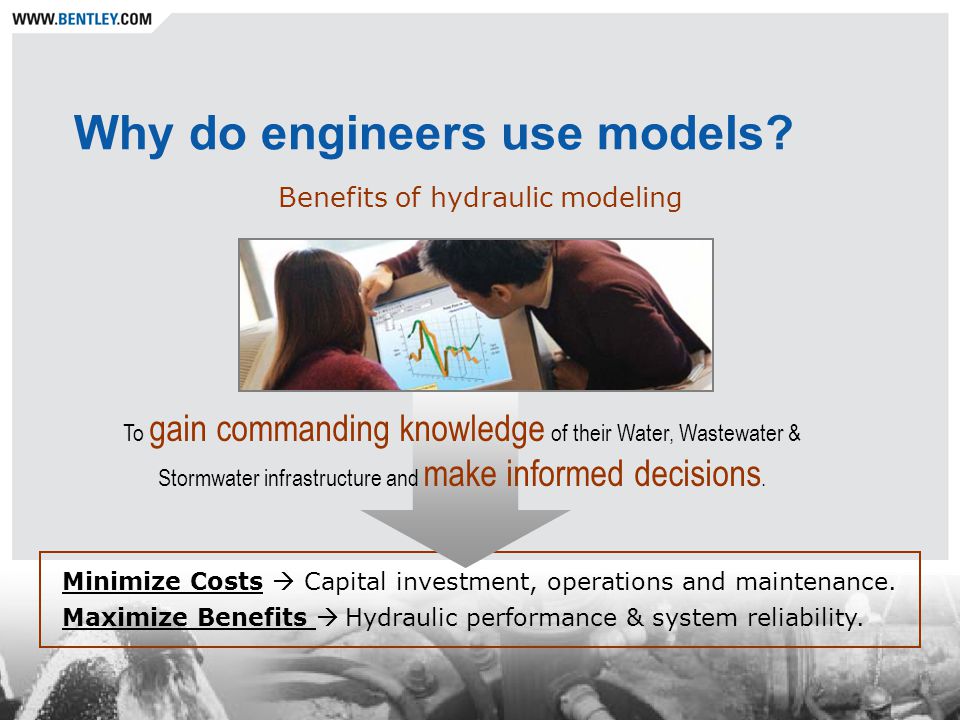 WWW.BENTLEY.COM

Why do engineers use models?

Benefits of hydraulic modeling

To gain commanding knowledge of their Water, Wastewater & Stormwater infrastructure and make informed decisions.

Minimize Costs → Capital investment, operations and maintenance.
Maximize Benefits → Hydraulic performance & system reliability.